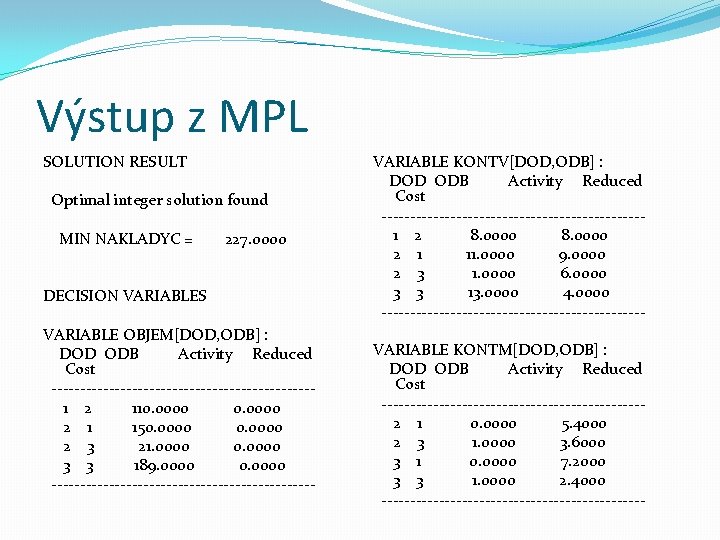 Výstup z MPL

SOLUTION RESULT

Optimal integer solution found

MIN NAKLADYC = 227.0000

DECISION VARIABLES

VARIABLE OBJEM[DOD,ODB] :
DOD ODB Activity Reduced Cost
---------------------------------------------
1 2 110.0000 0.0000
2 1 150.0000 0.0000
2 3 21.0000 0.0000
3 3 189.0000 0.0000
---------------------------------------------

VARIABLE KONTV[DOD,ODB] :
DOD ODB Activity Reduced Cost
---------------------------------------------
1 2 8.0000 8.0000
2 1 11.0000 9.0000
2 3 1.0000 6.0000
3 3 13.0000 4.0000
---------------------------------------------

VARIABLE KONTM[DOD,ODB] :
DOD ODB Activity Reduced Cost
---------------------------------------------
2 1 0.0000 5.4000
2 3 1.0000 3.6000
3 1 0.0000 7.2000
3 3 1.0000 2.4000
---------------------------------------------